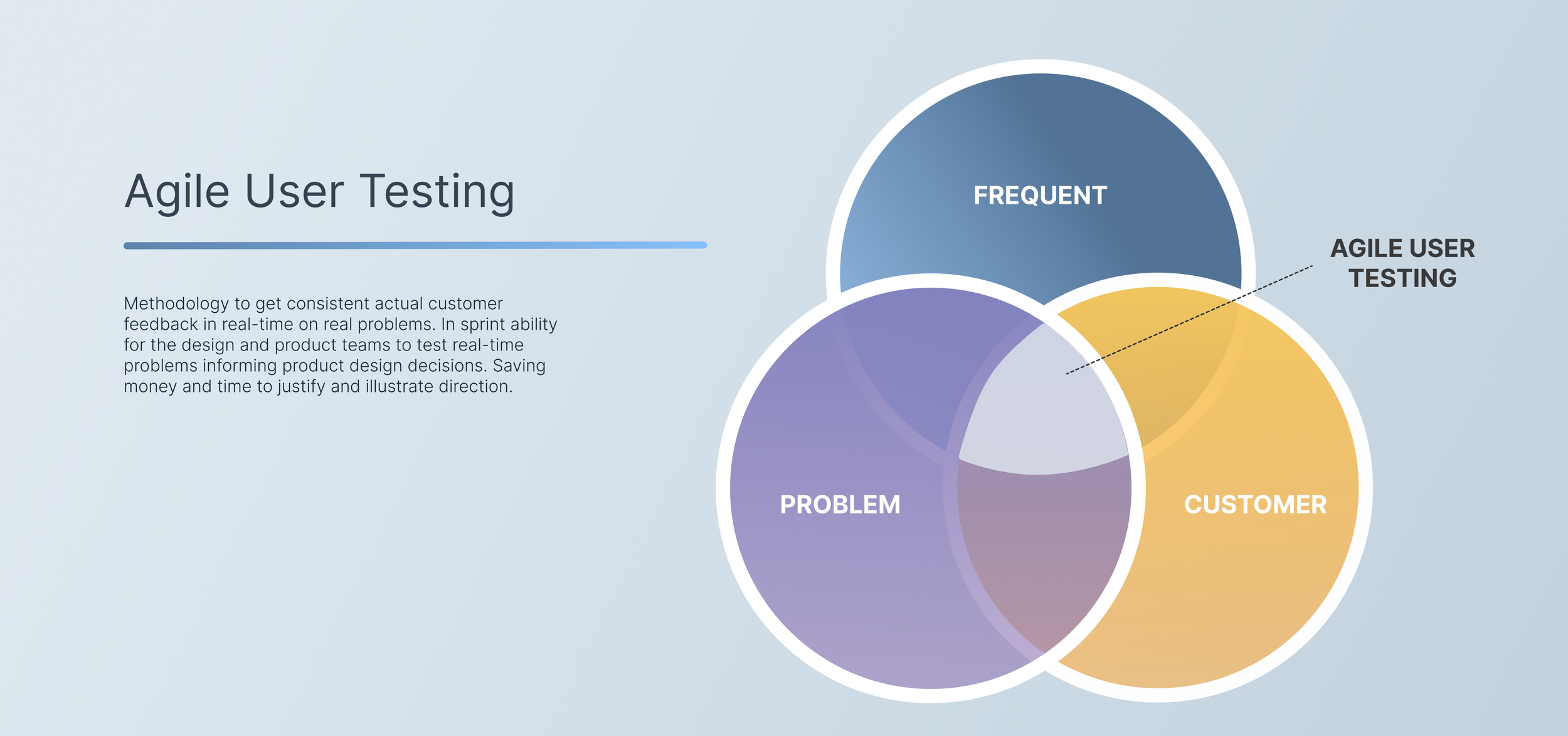 Agile User Testing

Methodology to get consistent actual customer feedback in real-time on real problems. In sprint ability for the design and product teams to test real-time problems informing product design decisions. Saving money and time to justify and illustrate direction.

FREQUENT

AGILE USER TESTING

PROBLEM

CUSTOMER